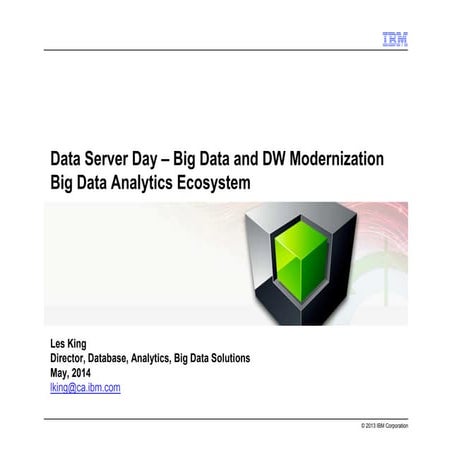 IBM

Data Server Day – Big Data and DW Modernization
Big Data Analytics Ecosystem

Les King
Director, Database, Analytics, Big Data Solutions
May, 2014
lking@ca.ibm.com

© 2013 IBM Corporation